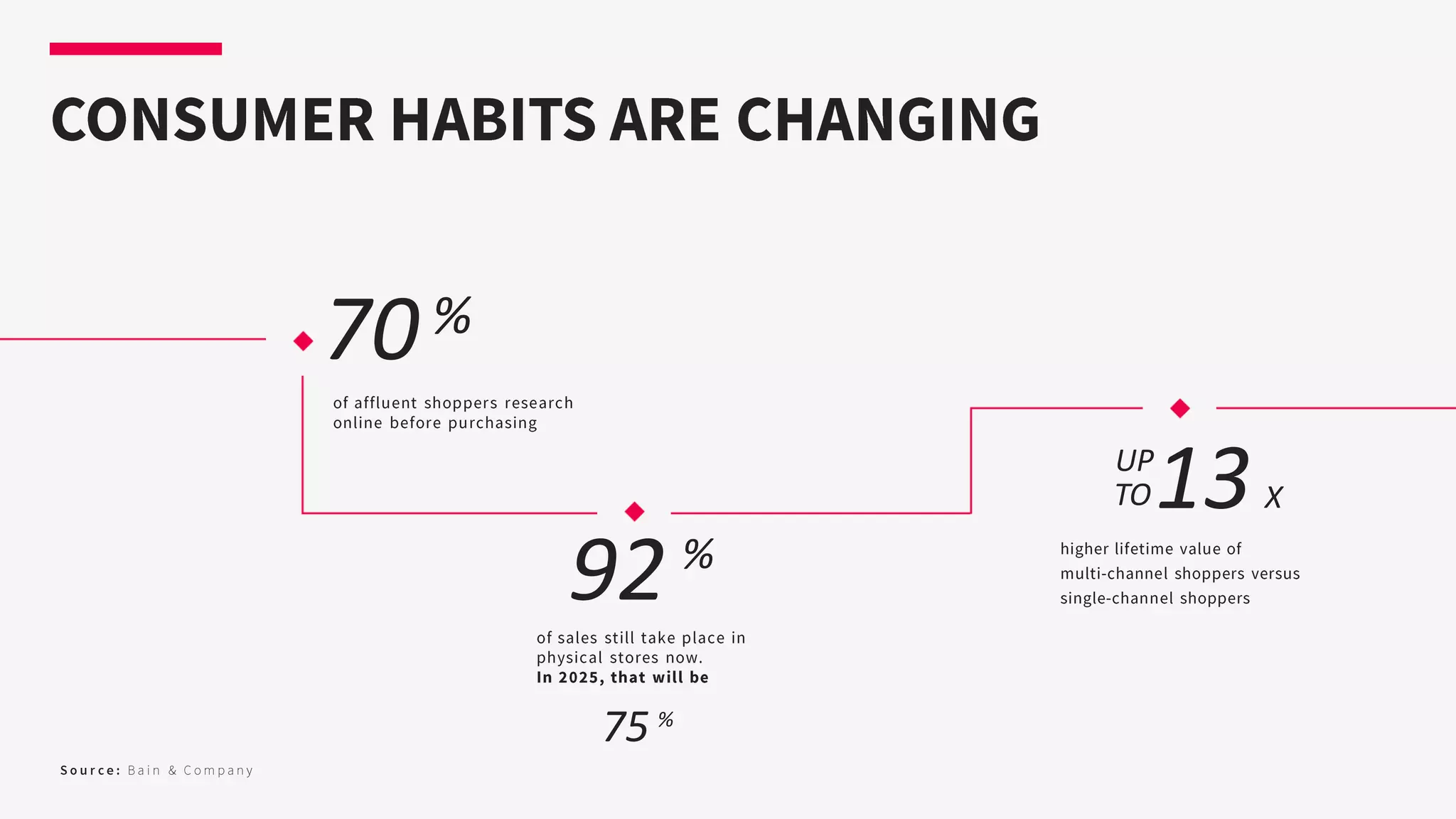 CONSUMER HABITS ARE CHANGING

70 %

of affluent shoppers research online before purchasing

92 %

of sales still take place in physical stores now.
In 2025, that will be

75 %

UP TO 13 X

higher lifetime value of multi-channel shoppers versus single-channel shoppers

Source: Bain & Company